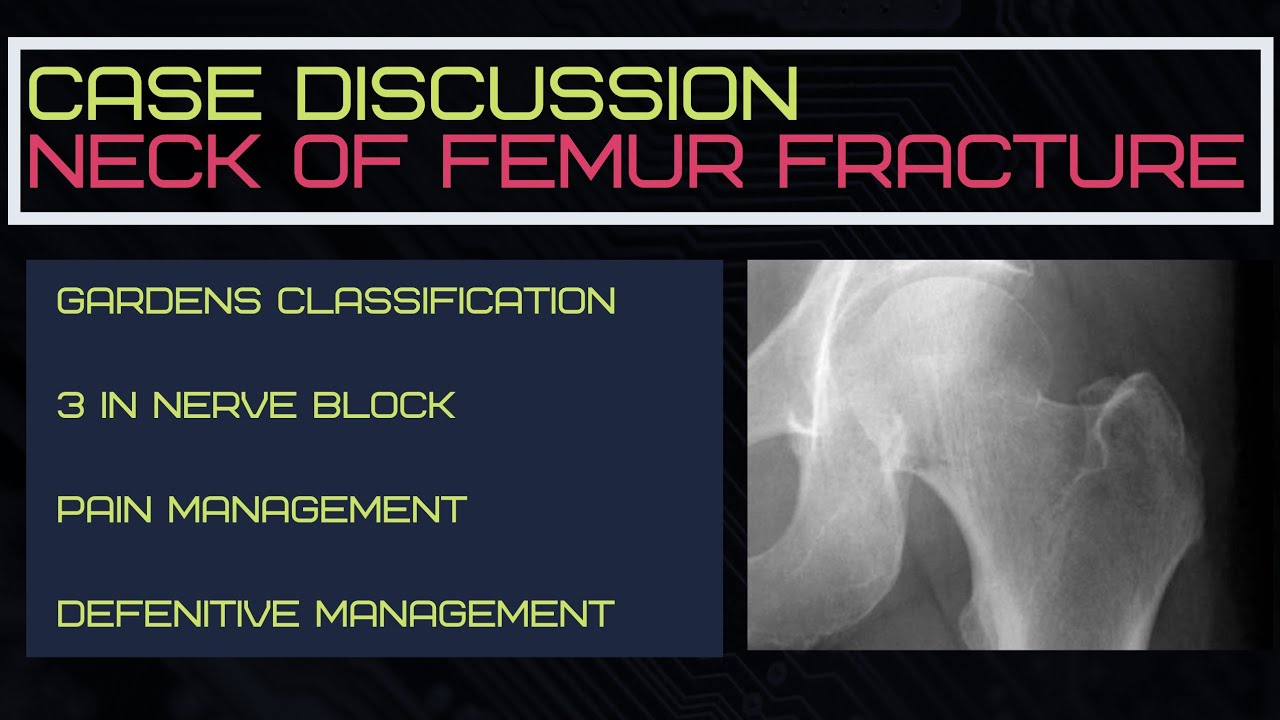 CASE DISCUSSION
NECK OF FEMUR FRACTURE

GARDENS CLASSIFICATION

3 IN NERVE BLOCK

PAIN MANAGEMENT

DEFENITIVE MANAGEMENT